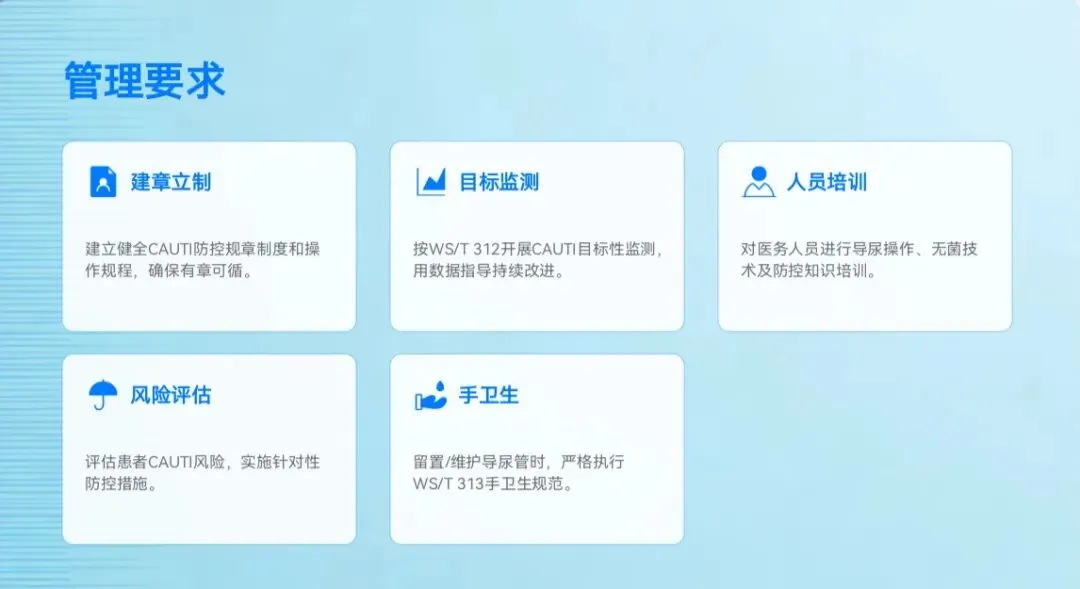 管理要求

建章立制

建立健全CAUTI防控规章制度和操作规程，确保有章可循。

目标监测

按WS/T 312开展CAUTI目标性监测，用数据指导持续改进。

人员培训

对医务人员进行导尿操作、无菌技术及防控知识培训。

风险评估

评估患者CAUTI风险，实施针对性防控措施。

手卫生

留置/维护导尿管时，严格执行WS/T 313手卫生规范。